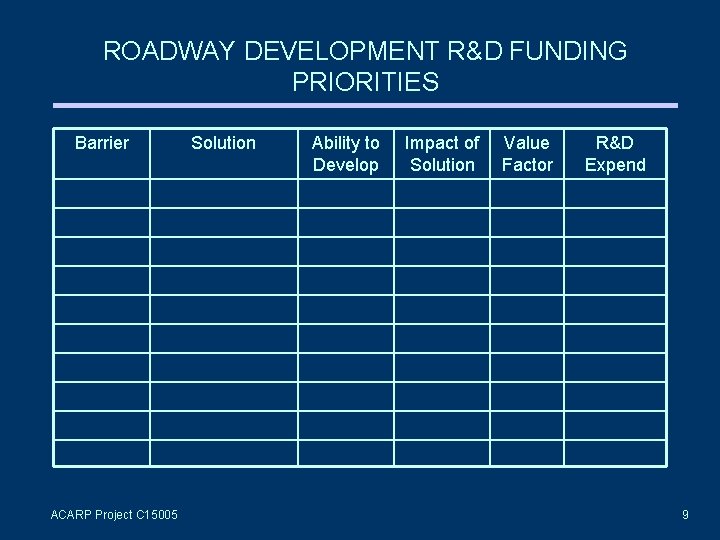 ROADWAY DEVELOPMENT R&D FUNDING PRIORITIES

| Barrier | Solution | Ability to Develop | Impact of Solution | Value Factor | R&D Expend |
|---|---|---|---|---|---|
| | | | | | |
| | | | | | |
| | | | | | |
| | | | | | |
| | | | | | |
| | | | | | |
| | | | | | |
| | | | | | |
| | | | | | |
| | | | | | |

ACARP Project C15005

9